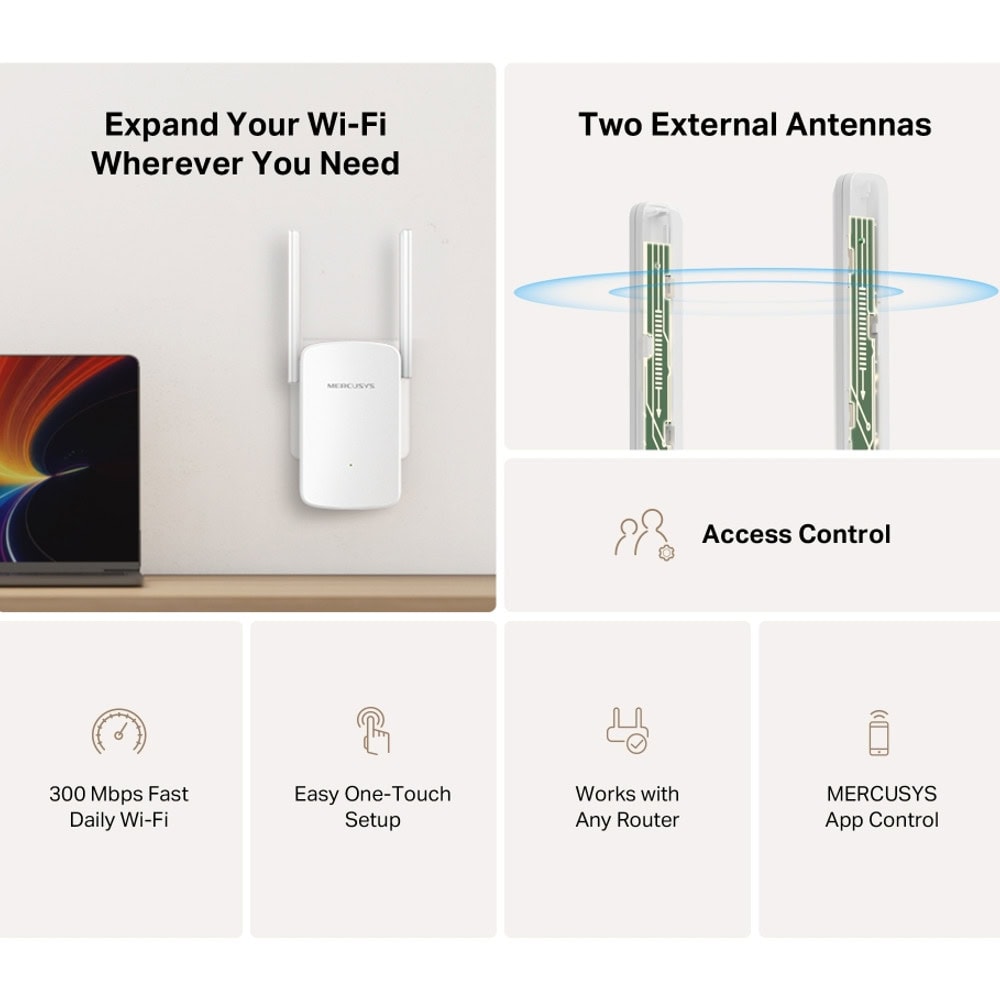 Expand Your Wi-Fi Wherever You Need

MERCUSYS

Two External Antennas

Access Control

300 Mbps Fast Daily Wi-Fi

Easy One-Touch Setup

Works with Any Router

MERCUSYS App Control